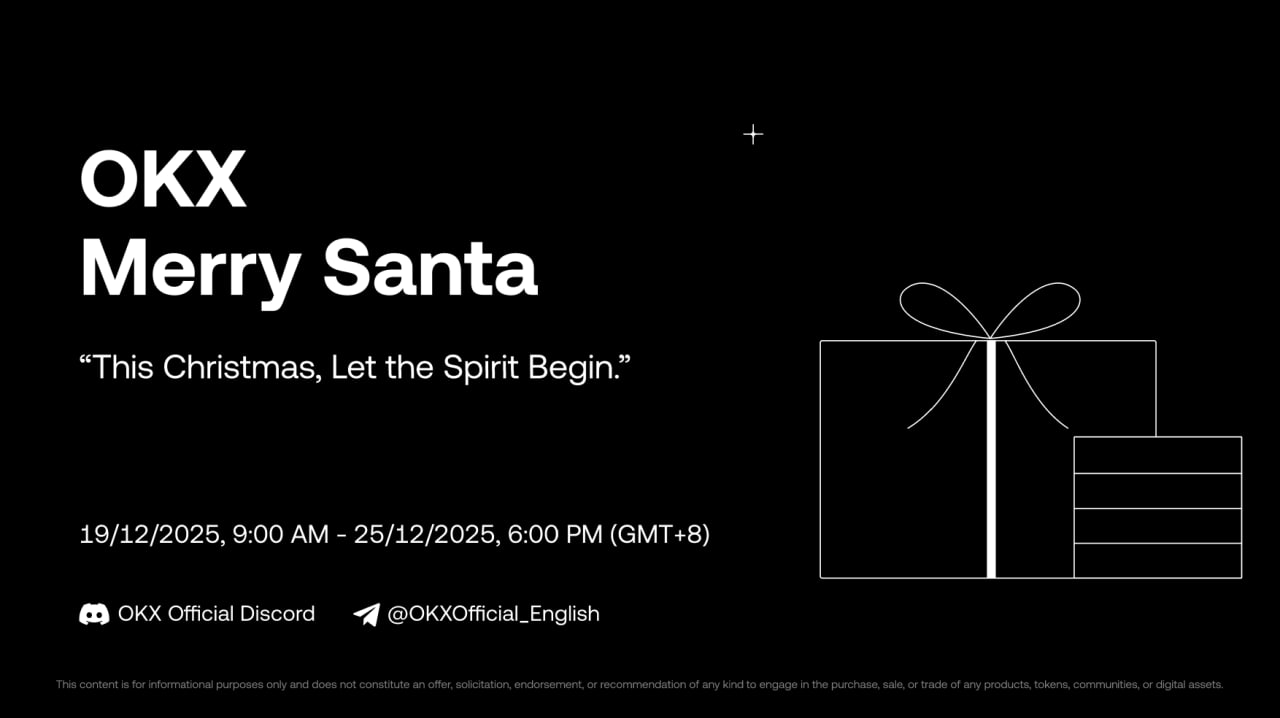 OKX
Merry Santa

“This Christmas, Let the Spirit Begin.”

19/12/2025, 9:00 AM - 25/12/2025, 6:00 PM (GMT+8)

OKX Official Discord @OKXOfficial_English

This content is for informational purposes only and does not constitute an offer, solicitation, endorsement, or recommendation of any kind to engage in the purchase, sale, or trade of any products, tokens, communities, or digital assets.